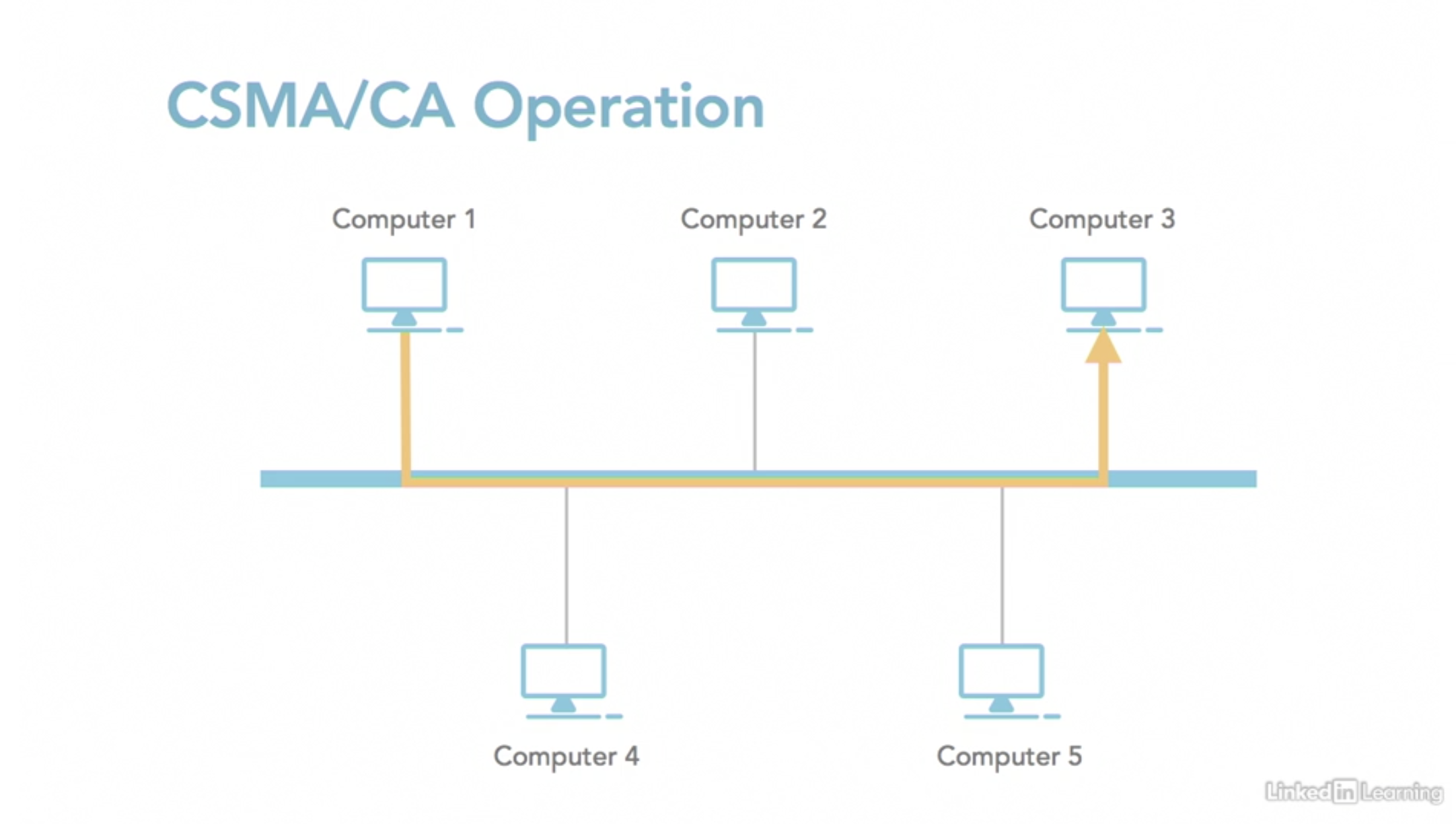 CSMA/CA Operation

Computer 1

Computer 2

Computer 3

Computer 4

Computer 5

LinkedIn Learning